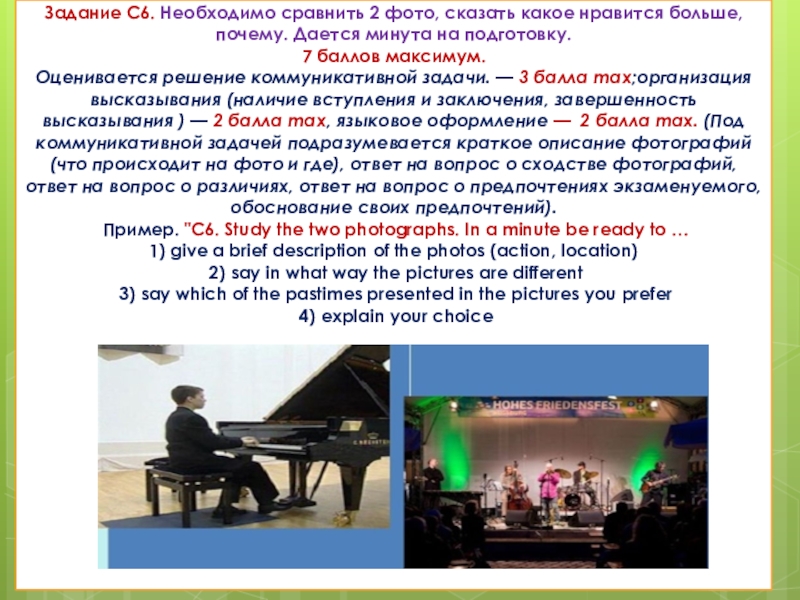 Задание С6. Необходимо сравнить 2 фото, сказать какое нравится больше, почему. Дается минута на подготовку.
7 баллов максимум.
Оценивается решение коммуникативной задачи. — 3 балла max;организация высказывания (наличие вступления и заключения, завершенность высказывания ) — 2 балла max, языковое оформление — 2 балла max. (Под коммуникативной задачей подразумевается краткое описание фотографий (что происходит на фото и где), ответ на вопрос о сходстве фотографий, ответ на вопрос о различиях, ответ на вопрос о предпочтениях экзаменуемого, обоснование своих предпочтений).
Пример. "C6. Study the two photographs. In a minute be ready to …
1) give a brief description of the photos (action, location)
2) say in what way the pictures are different
3) say which of the pastimes presented in the pictures you prefer
4) explain your choice

HOHES FRIEDENSFEST